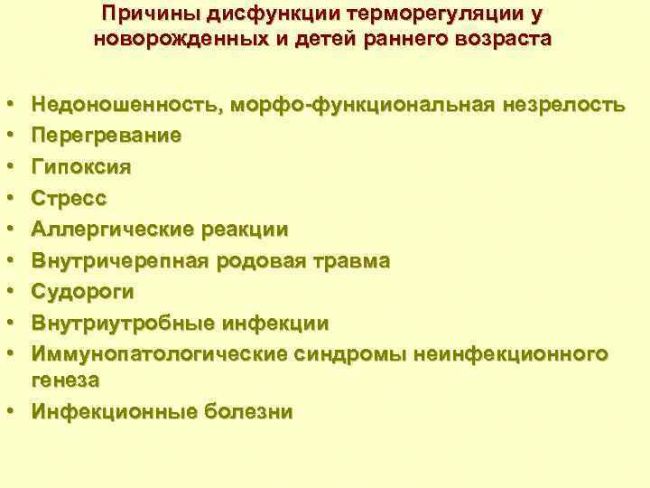 Причины дисфункции терморегуляции у новорожденных и детей раннего возраста

• Недоношенность, морфо-функциональная незрелость
• Перегревание
• Гипоксия
• Стресс
• Аллергические реакции
• Внутричерепная родовая травма
• Судороги
• Внутриутробные инфекции
• Иммунопатологические синдромы неинфекционного генеза
• Инфекционные болезни